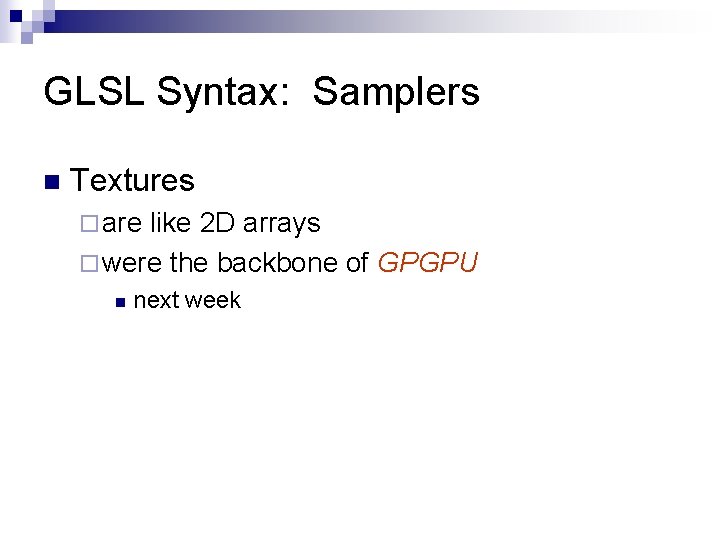 GLSL Syntax: Samplers

Textures

are like 2D arrays

were the backbone of GPGPU

next week